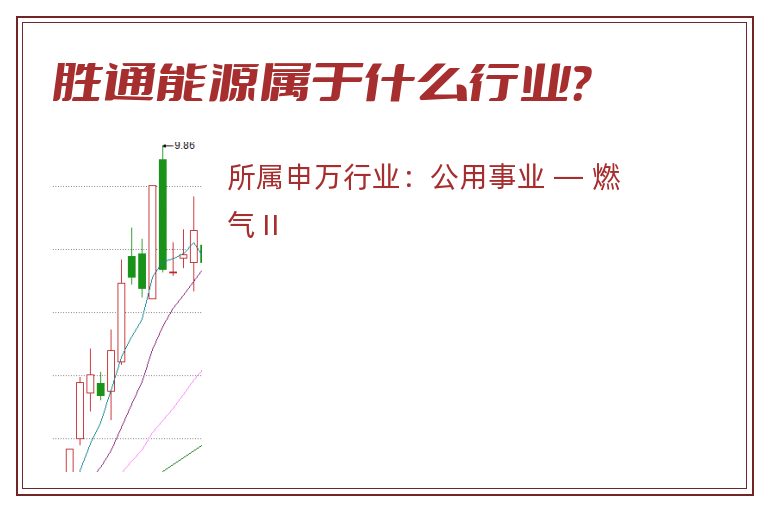 胜通能源属于什么行业?

9.86

所属申万行业：公用事业 — 燃气 II